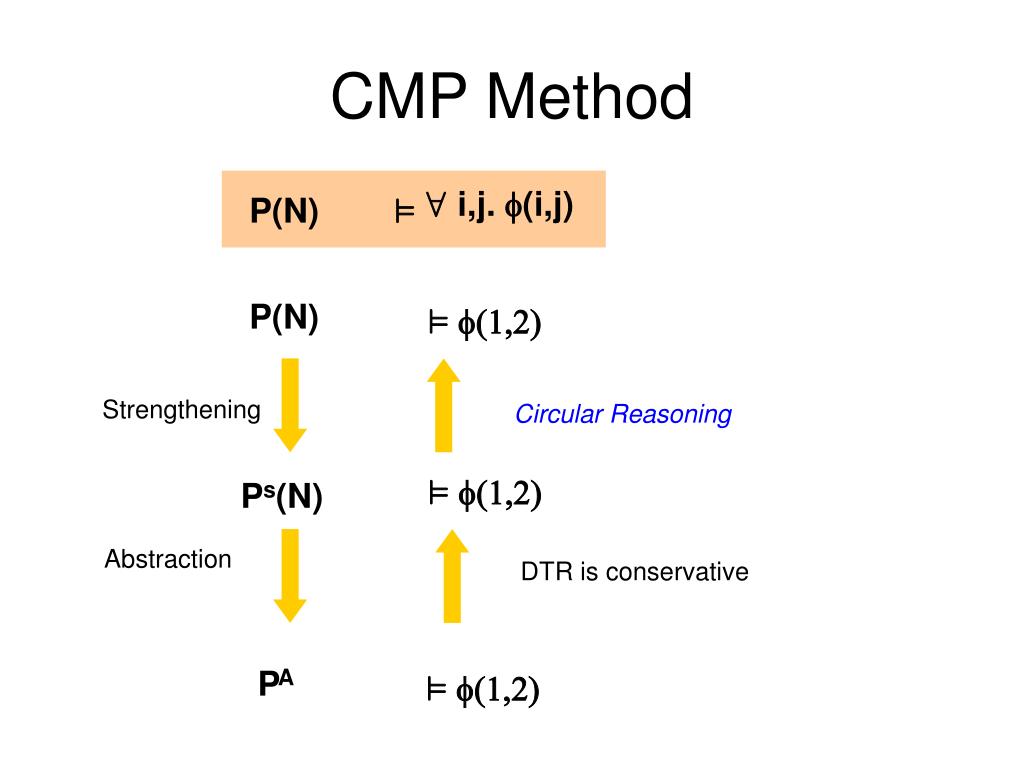 CMP Method

P(N) $\models \forall$ i,j. $\phi$(i,j)

P(N) $\models \phi(1,2)$

Strengthening

Circular Reasoning

$P^s$(N) $\models \phi(1,2)$

Abstraction

DTR is conservative

$P^A$ $\models \phi(1,2)$